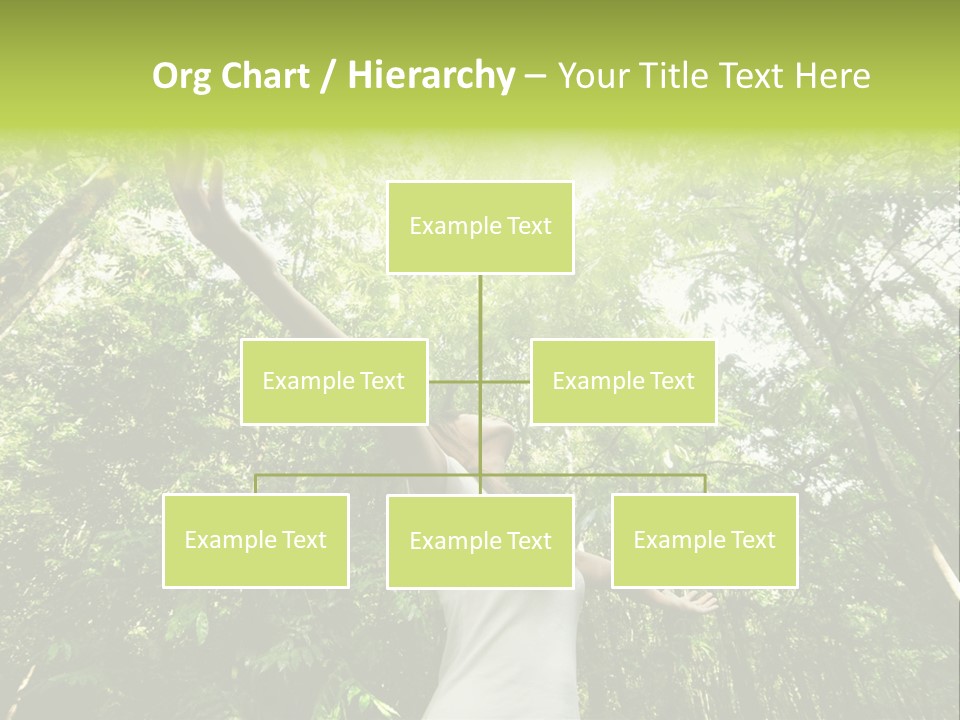 Org Chart / Hierarchy – Your Title Text Here

Example Text

Example Text

Example Text

Example Text

Example Text

Example Text